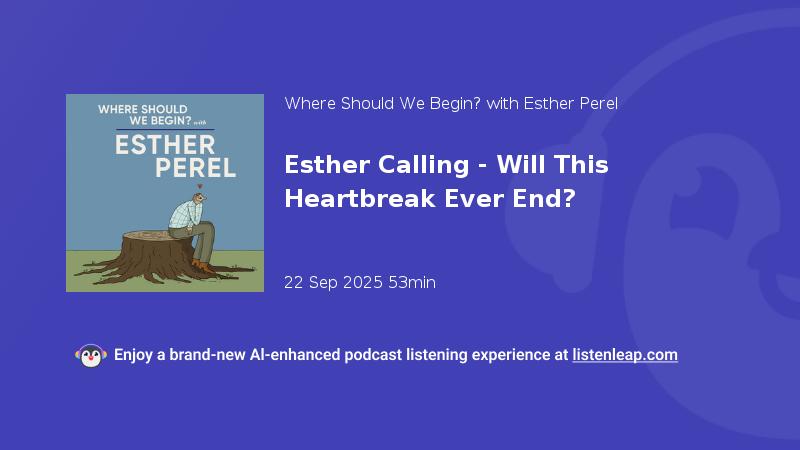 WHERE SHOULD WE BEGIN? with

ESTHER PEREL

Where Should We Begin? with Esther Perel

Esther Calling - Will This Heartbreak Ever End?

22 Sep 2025 53min

Enjoy a brand-new AI-enhanced podcast listening experience at listenleap.com